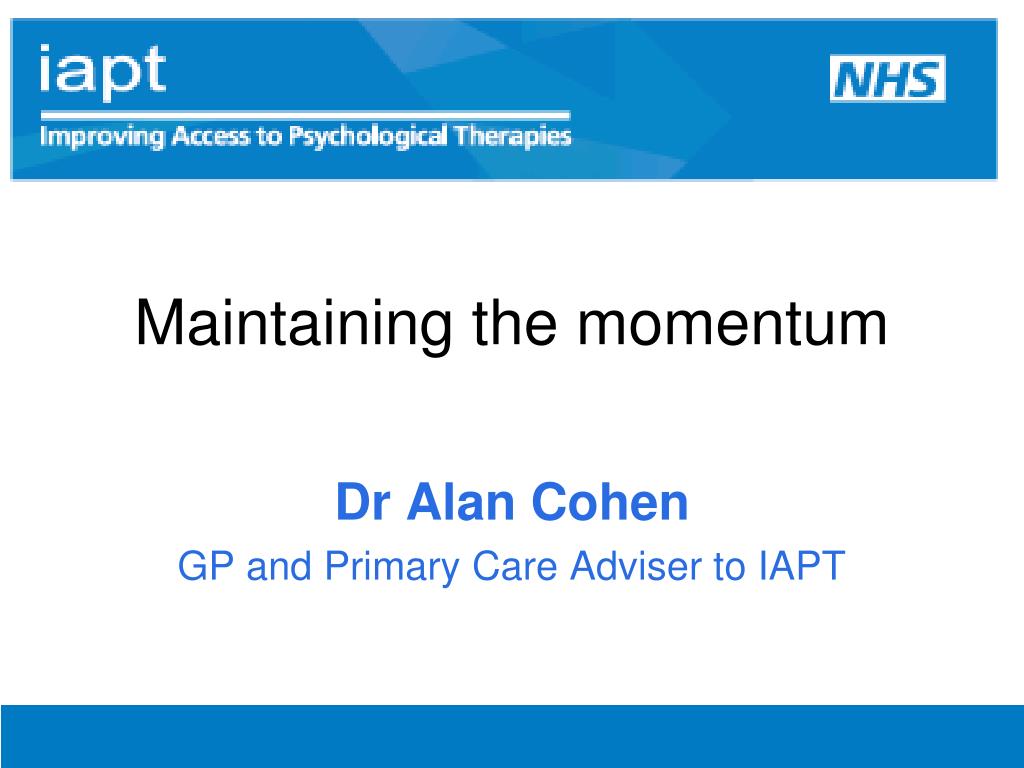 iapt
Improving Access to Psychological Therapies

NHS

Maintaining the momentum

Dr Alan Cohen
GP and Primary Care Adviser to IAPT